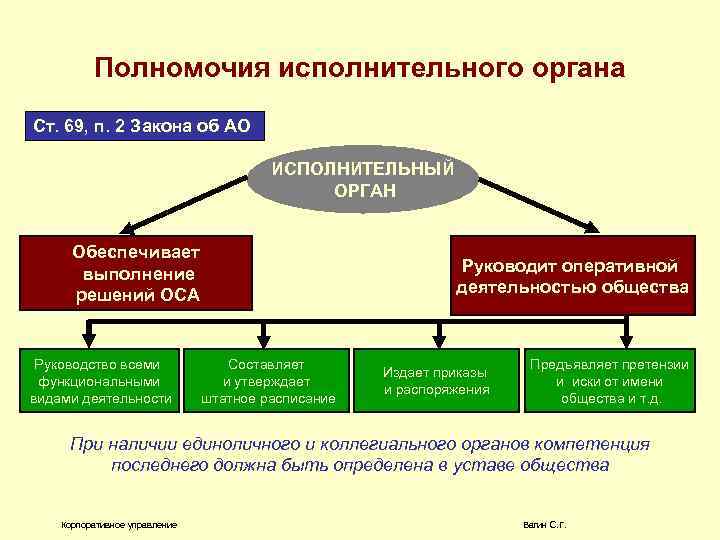 Полномочия исполнительного органа

Ст. 69, п. 2 Закона об АО

ИСПОЛНИТЕЛЬНЫЙ ОРГАН

Обеспечивает выполнение решений ОСА

Руководит оперативной деятельностью общества

Руководство всеми функциональными видами деятельности

Составляет и утверждает штатное расписание

Издает приказы и распоряжения

Предъявляет претензии и иски от имени общества и т.д.

При наличии единоличного и коллегиального органов компетенция последнего должна быть определена в уставе общества

Корпоративное управление

Валин С.Г.